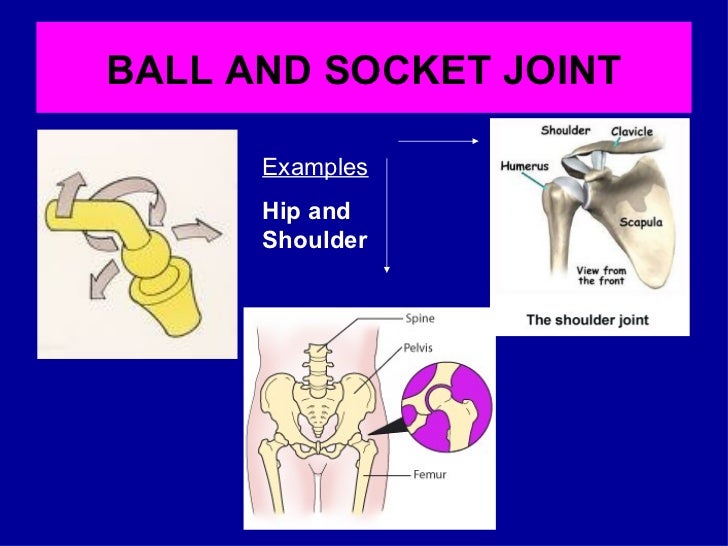 BALL AND SOCKET JOINT

Examples

Hip and Shoulder

Shoulder
Clavicle
Humerus
Scapula
View from the front
The shoulder joint

Spine
Pelvis
Femur